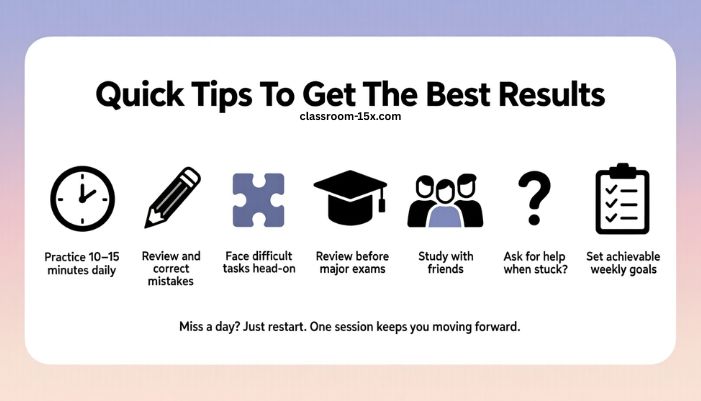 Quick Tips To Get The Best Results
classroom-15x.com

Practice 10–15 minutes daily

Review and correct mistakes

Face difficult tasks head-on

Review before major exams

Study with friends

Ask for help when stuck?

Set achievable weekly goals

Miss a day? Just restart. One session keeps you moving forward.